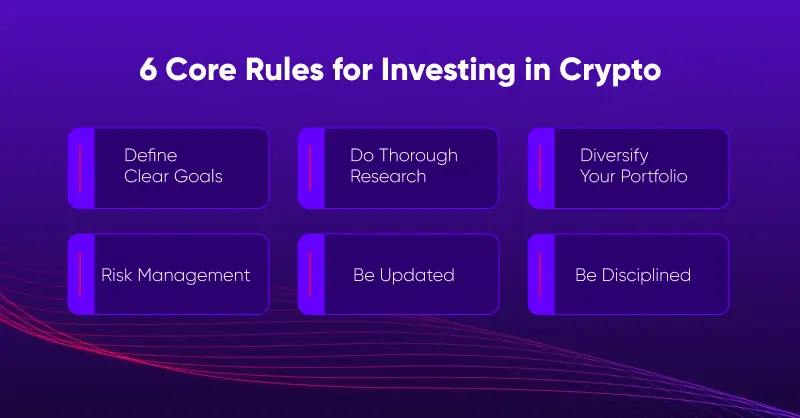 6 Core Rules for Investing in Crypto

Define Clear Goals

Do Thorough Research

Diversify Your Portfolio

Risk Management

Be Updated

Be Disciplined